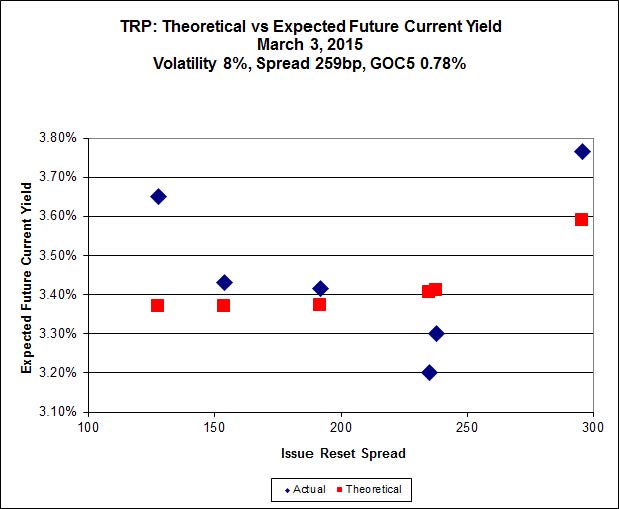 TRP: Theoretical vs Expected Future Current Yield
March 3, 2015
Volatility 8%, Spread 259bp, GOC5 0.78%

Expected Future Current Yield

3.80%
3.70%
3.60%
3.50%
3.40%
3.30%
3.20%
3.10%

100
150
200
250
300

Issue Reset Spread

Actual
Theoretical